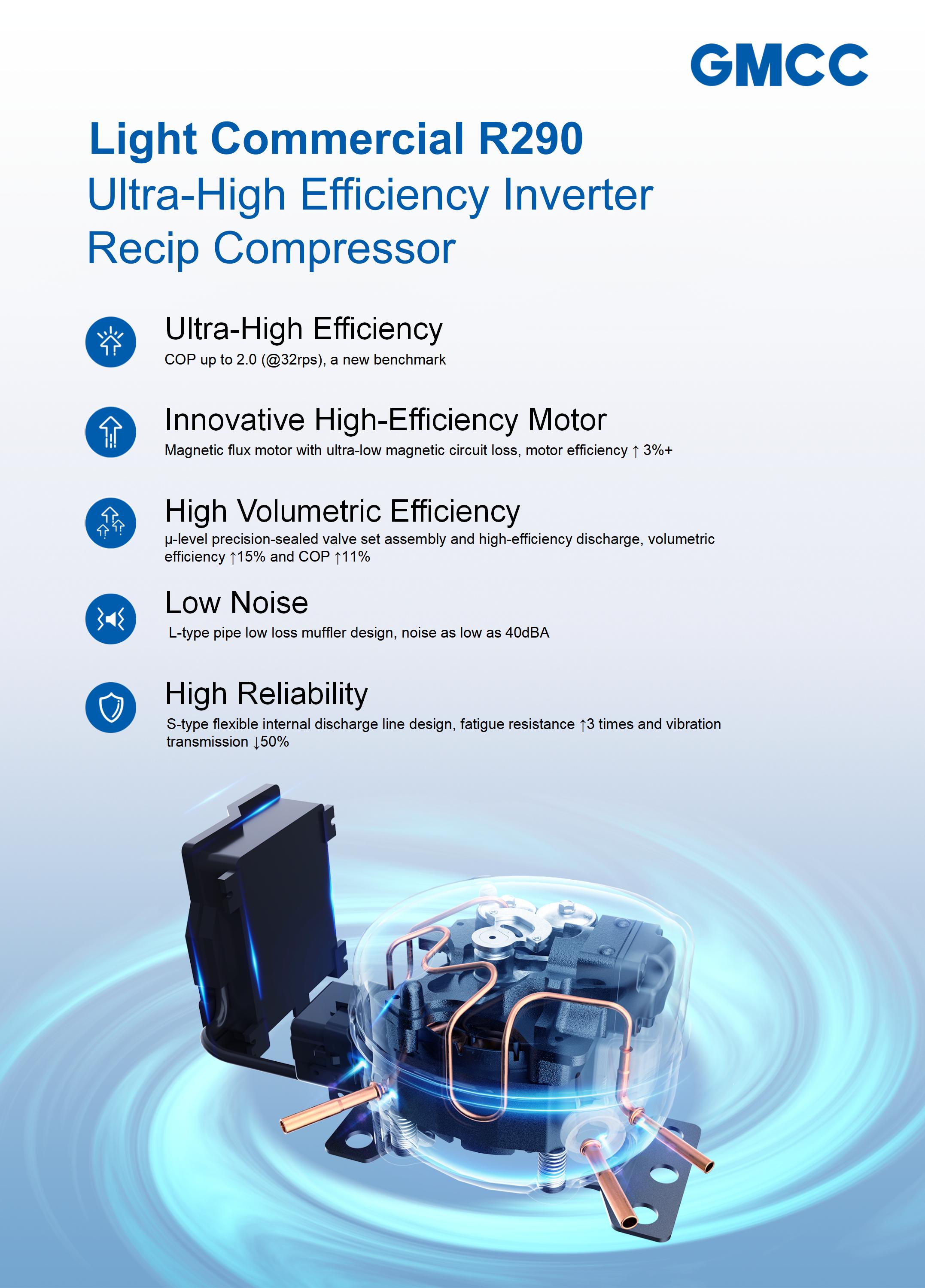 GMCC

Light Commercial R290
Ultra-High Efficiency Inverter Recip Compressor

Ultra-High Efficiency
COP up to 2.0 (@32rps), a new benchmark

Innovative High-Efficiency Motor
Magnetic flux motor with ultra-low magnetic circuit loss, motor efficiency ↑ 3%+

High Volumetric Efficiency
μ-level precision-sealed valve set assembly and high-efficiency discharge, volumetric efficiency ↑15% and COP ↑11%

Low Noise
L-type pipe low loss muffler design, noise as low as 40dBA

High Reliability
S-type flexible internal discharge line design, fatigue resistance ↑3 times and vibration transmission ↓50%